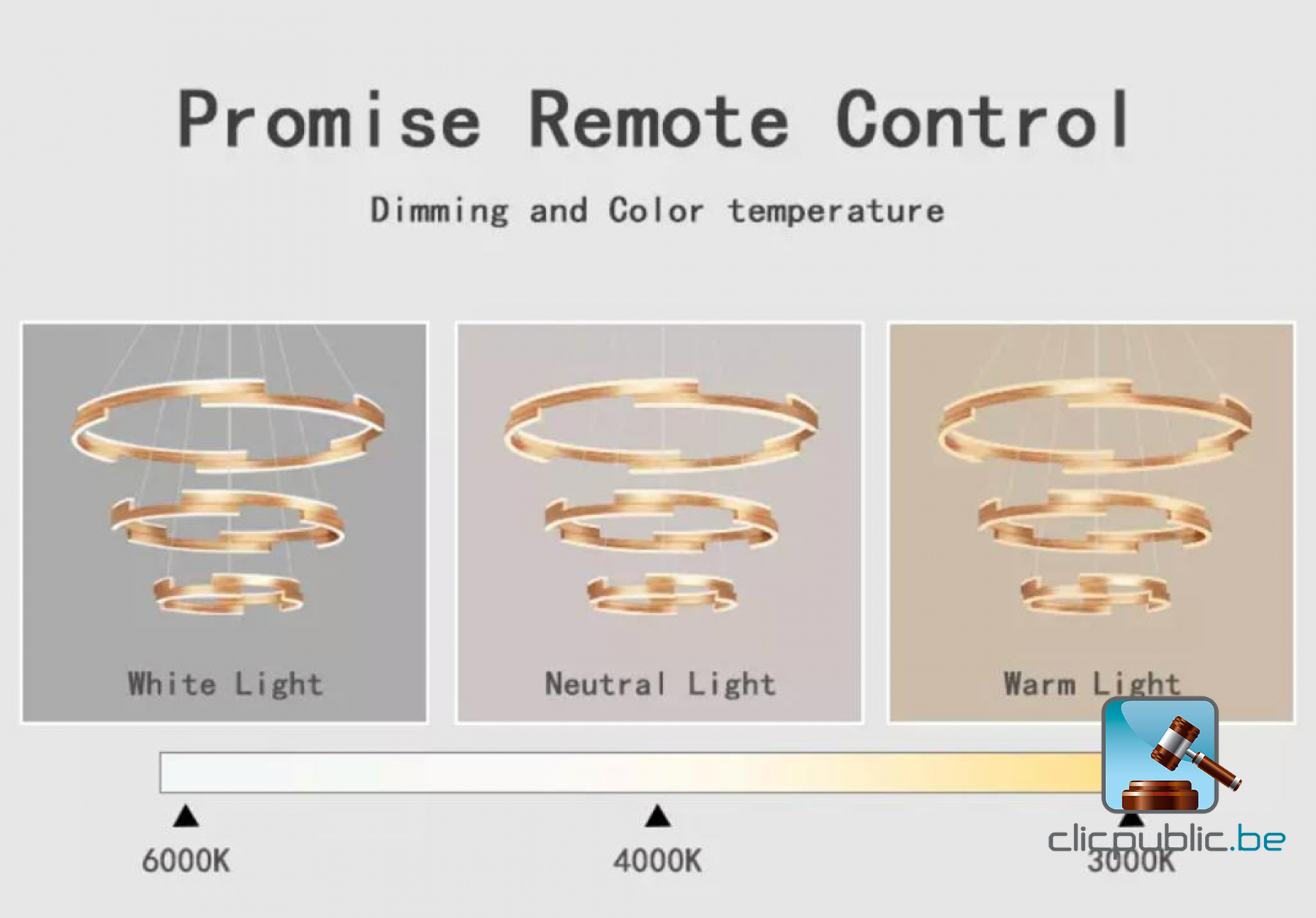 Promise Remote Control

Dimming and Color temperature

White Light

Neutral Light

Warm Light

6000K

4000K

3000K

clicpublic.be